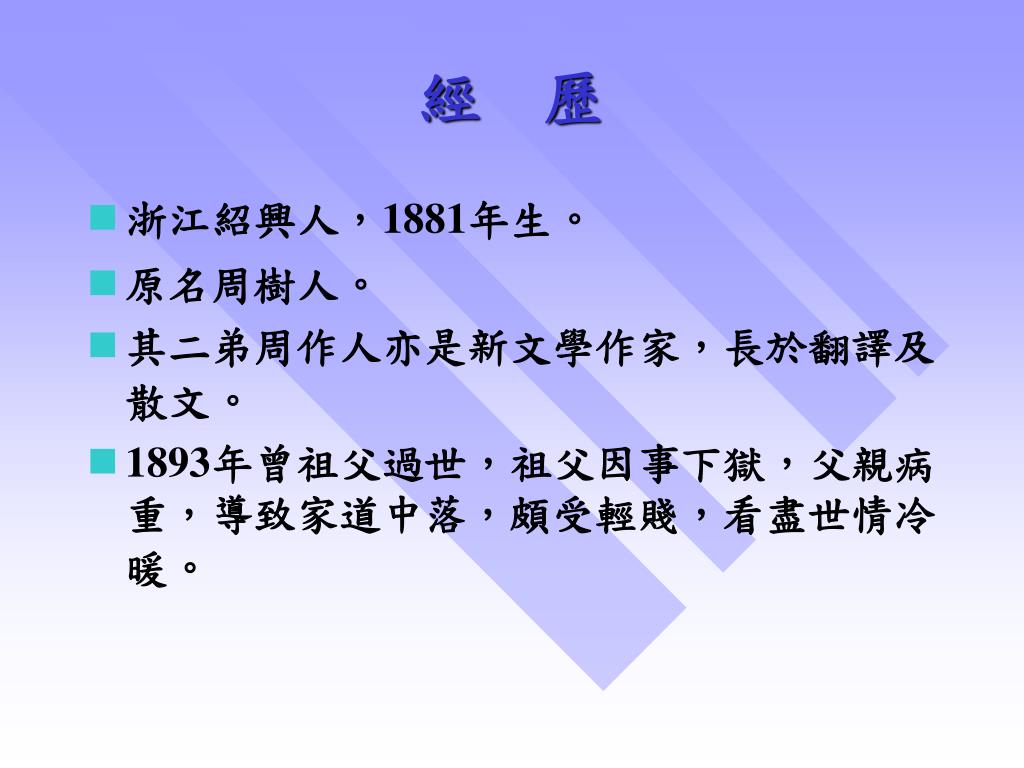 經　歷

浙江紹興人，1881年生。

原名周樹人。

其二弟周作人亦是新文學作家，長於翻譯及散文。

1893年曾祖父過世，祖父因事下獄，父親病重，導致家道中落，頗受輕賤，看盡世情冷暖。